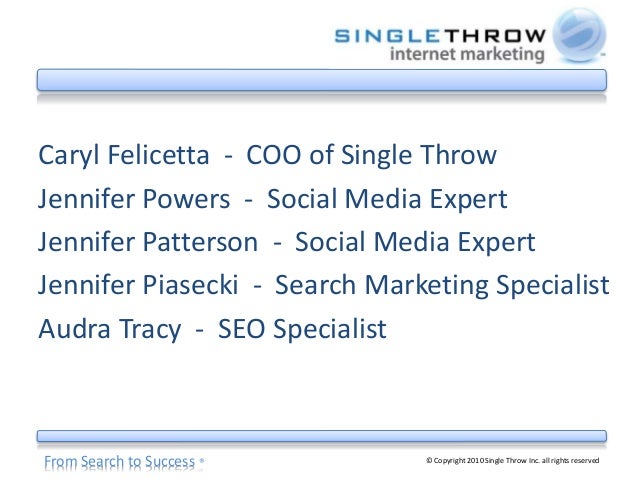 SINGLETHROW
internet marketing

Caryl Felicetta - COO of Single Throw
Jennifer Powers - Social Media Expert
Jennifer Patterson - Social Media Expert
Jennifer Piasecki - Search Marketing Specialist
Audra Tracy - SEO Specialist

From Search to Success ®

© Copyright 2010 Single Throw Inc. all rights reserved